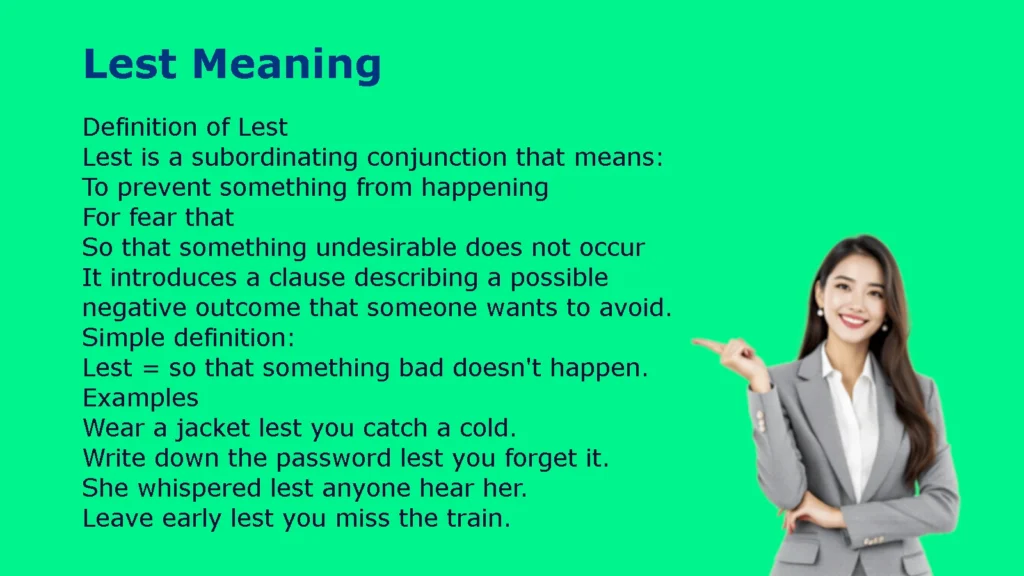 Lest Meaning

Definition of Lest
Lest is a subordinating conjunction that means:
To prevent something from happening
For fear that
So that something undesirable does not occur
It introduces a clause describing a possible negative outcome that someone wants to avoid.
Simple definition:
Lest = so that something bad doesn't happen.
Examples
Wear a jacket lest you catch a cold.
Write down the password lest you forget it.
She whispered lest anyone hear her.
Leave early lest you miss the train.